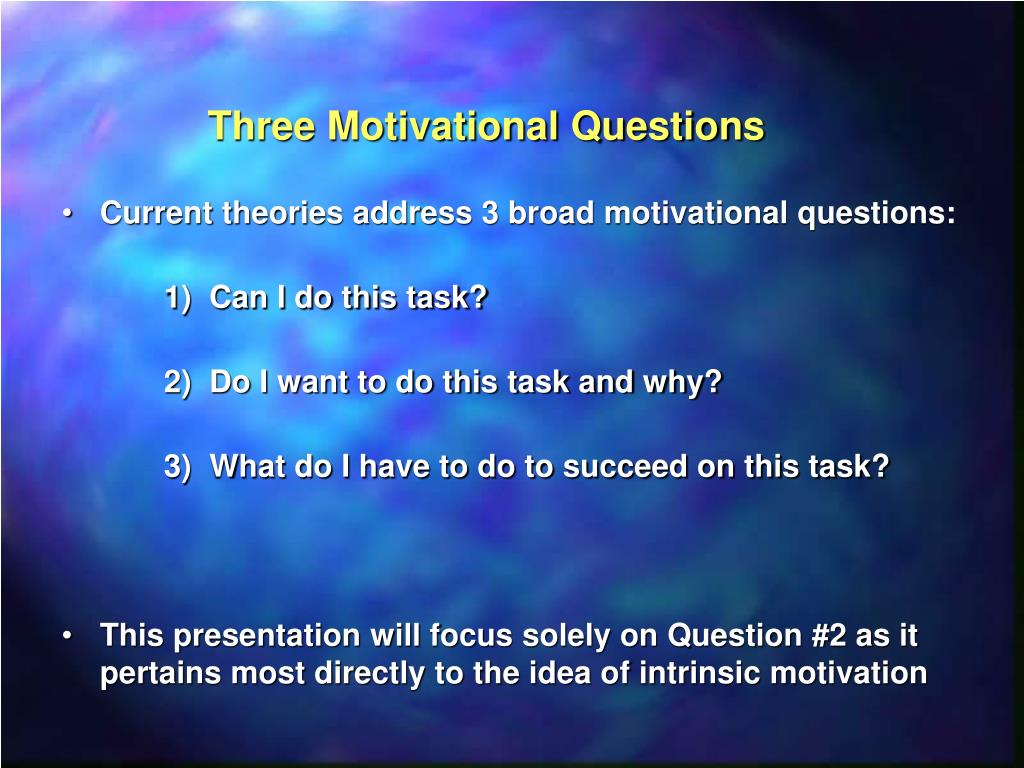 Three Motivational Questions

• Current theories address 3 broad motivational questions:

1) Can I do this task?

2) Do I want to do this task and why?

3) What do I have to do to succeed on this task?

• This presentation will focus solely on Question #2 as it pertains most directly to the idea of intrinsic motivation